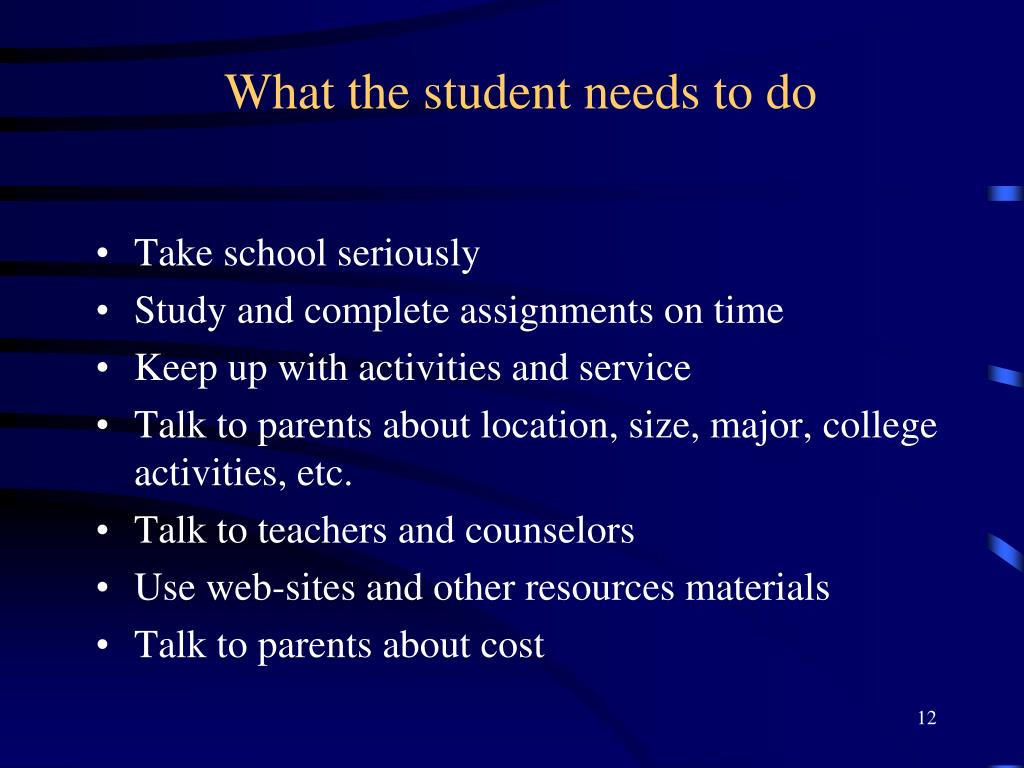 What the student needs to do

• Take school seriously
• Study and complete assignments on time
• Keep up with activities and service
• Talk to parents about location, size, major, college activities, etc.
• Talk to teachers and counselors
• Use web-sites and other resources materials
• Talk to parents about cost

12